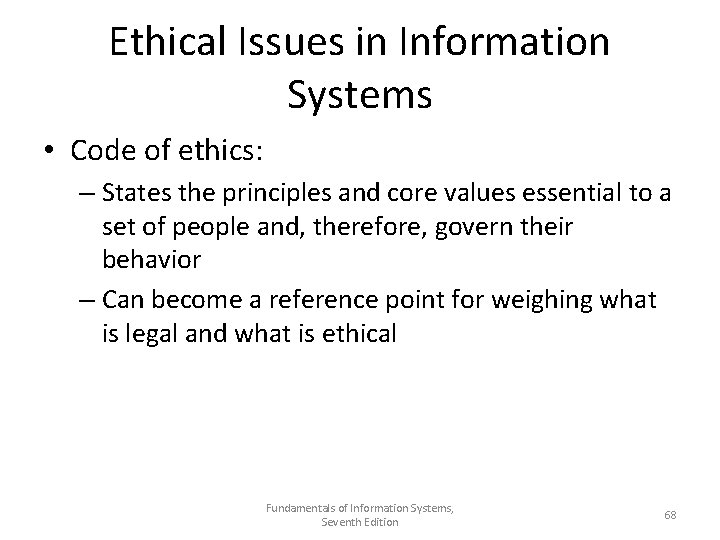 Ethical Issues in Information Systems

• Code of ethics:

– States the principles and core values essential to a set of people and, therefore, govern their behavior

– Can become a reference point for weighing what is legal and what is ethical

Fundamentals of Information Systems, Seventh Edition

68